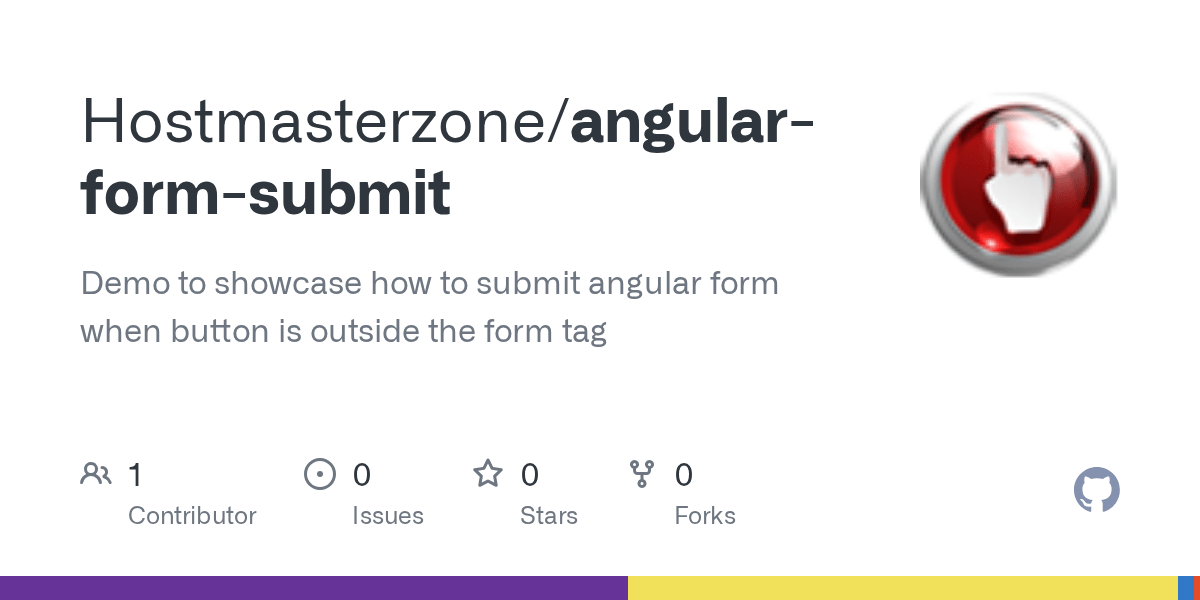 Hostmasterzone/angular-form-submit

Demo to showcase how to submit angular form when button is outside the form tag

1
Contributor

0
Issues

0
Stars

0
Forks